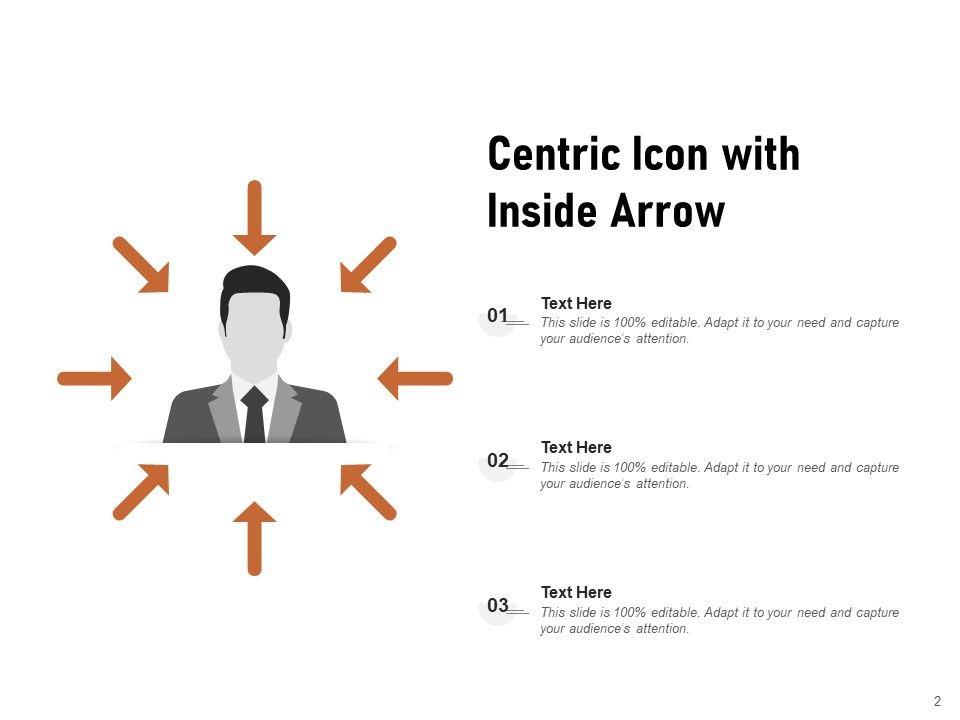 Centric Icon with Inside Arrow

01
Text Here
This slide is 100% editable. Adapt it to your need and capture your audience's attention.

02
Text Here
This slide is 100% editable. Adapt it to your need and capture your audience's attention.

03
Text Here
This slide is 100% editable. Adapt it to your need and capture your audience's attention.

2